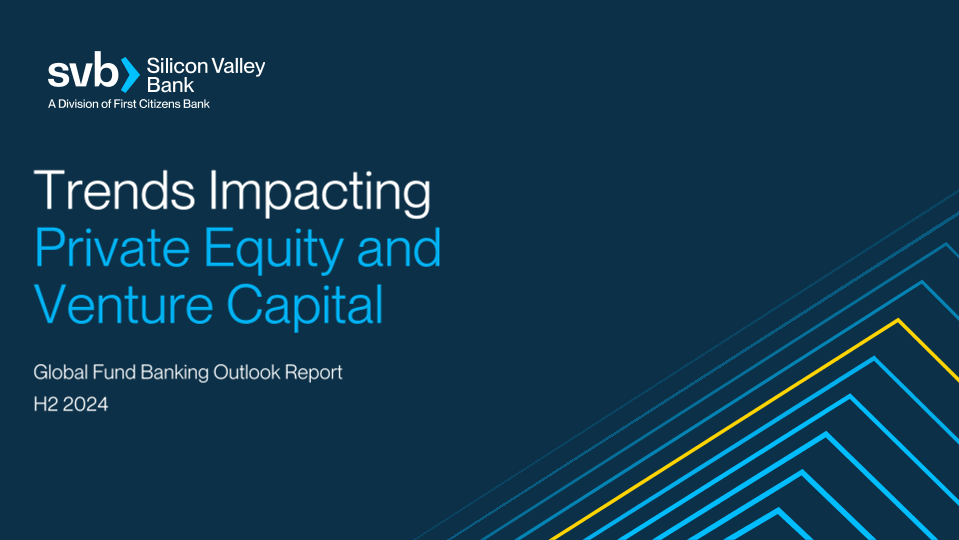 svb Silicon Valley Bank
A Division of First Citizens Bank

Trends Impacting Private Equity and Venture Capital

Global Fund Banking Outlook Report
H2 2024